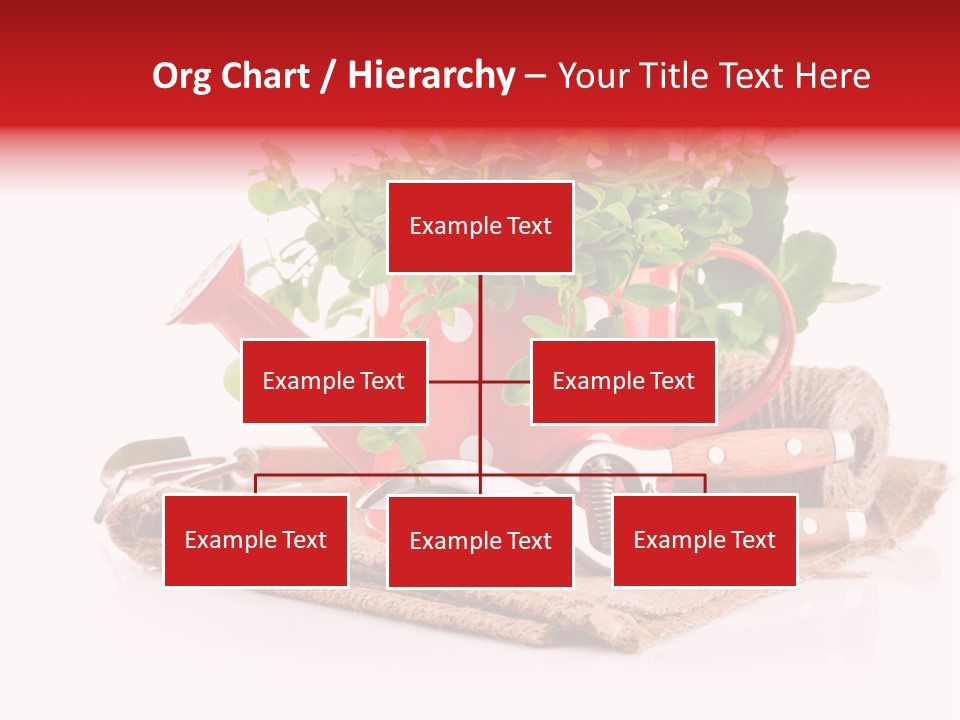 Org Chart / Hierarchy – Your Title Text Here

Example Text

Example Text

Example Text

Example Text

Example Text

Example Text